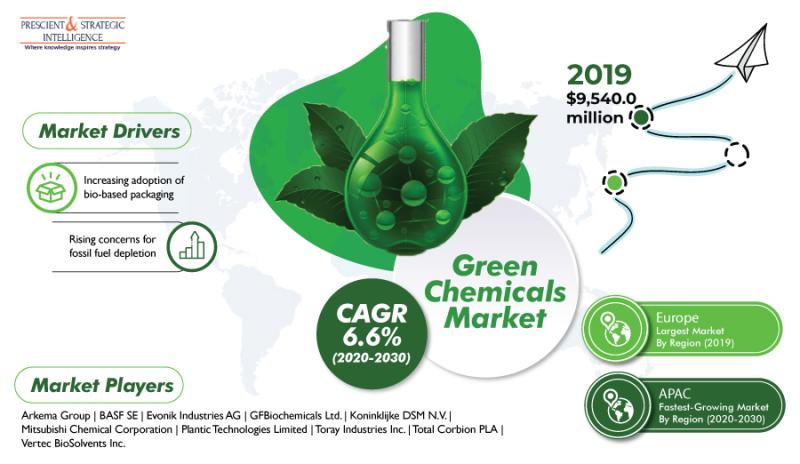 PRESCIENT & STRATEGIC INTELLIGENCE
Where knowledge inspires strategy

2019
$9,540.0 million

Market Drivers

Increasing adoption of bio-based packaging

Rising concerns for fossil fuel depletion

Green Chemicals Market

CAGR 6.6% (2020-2030)

Europe
Largest Market By Region (2019)

APAC
Fastest-Growing Market By Region (2020-2030)

Market Players

Arkema Group | BASF SE | Evonik Industries AG | GFBiochemicals Ltd. | Koninklijke DSM N.V. | Mitsubishi Chemical Corporation | Plantic Technologies Limited | Toray Industries Inc. | Total Corbion PLA | Vertec BioSolvents Inc.